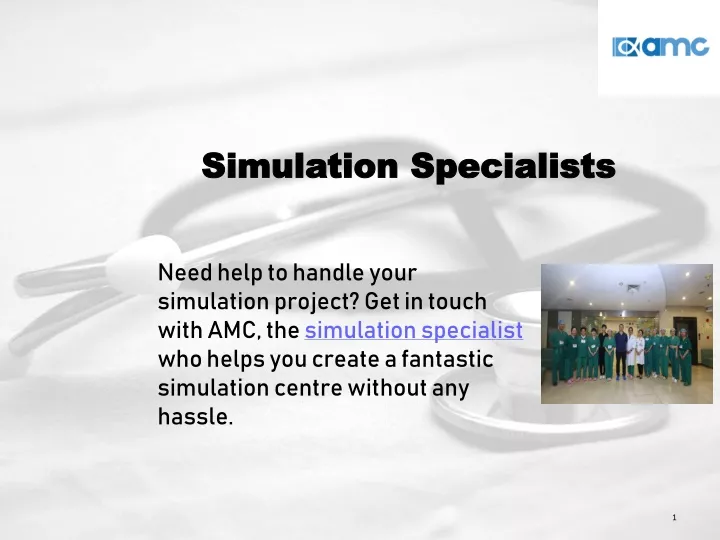 amc

Simulation Specialists

Need help to handle your simulation project? Get in touch with AMC, the simulation specialist who helps you create a fantastic simulation centre without any hassle.

1